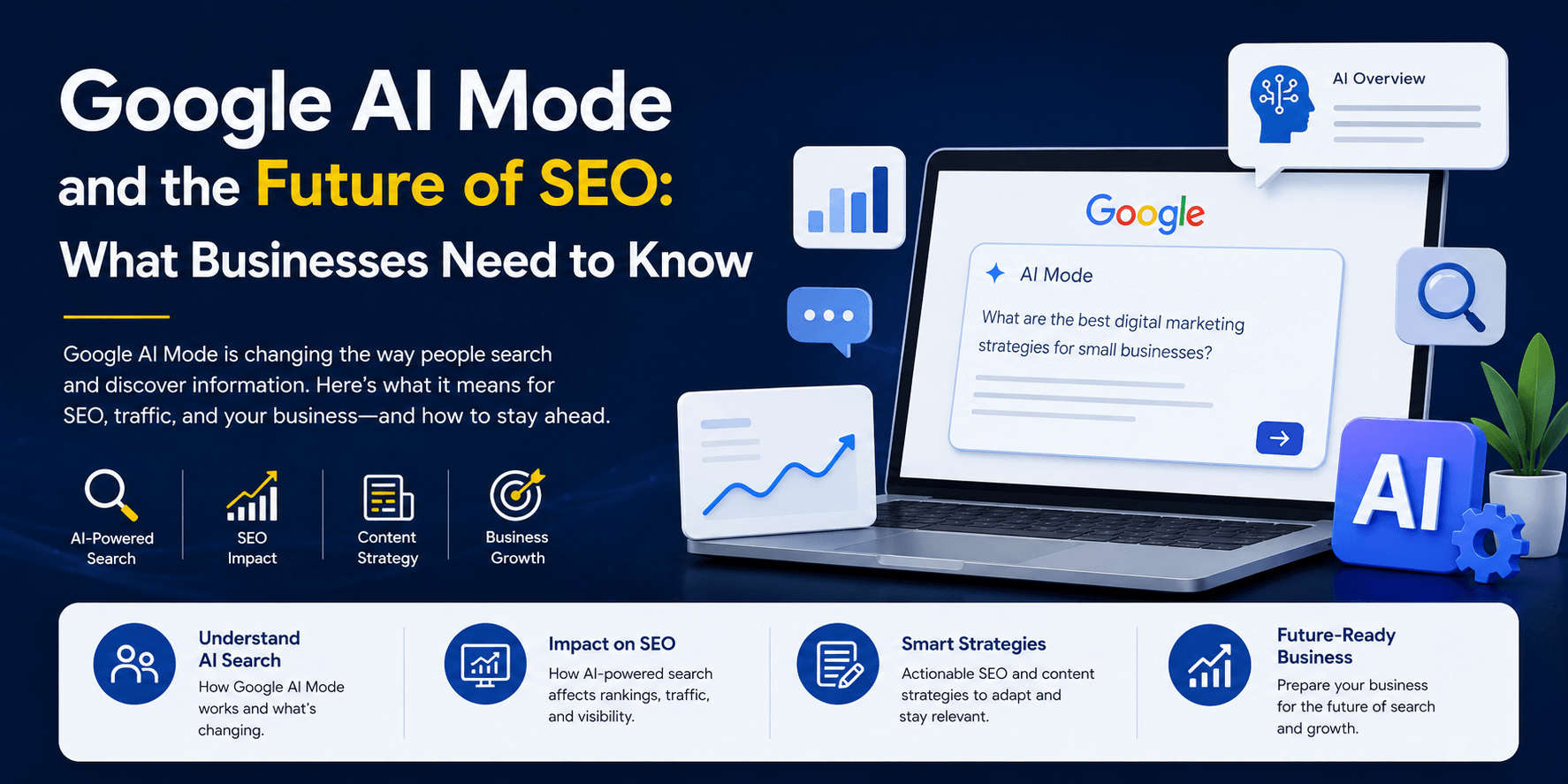 Google AI Mode and the Future of SEO: What Businesses Need to Know

Google AI Mode is changing the way people search and discover information. Here's what it means for SEO, traffic, and your business—and how to stay ahead.

AI-Powered Search

SEO Impact

Content Strategy

Business Growth

AI Overview

Google

AI Mode

What are the best digital marketing strategies for small businesses?

AI

Understand AI Search
How Google AI Mode works and what's changing.

Impact on SEO
How AI-powered search affects rankings, traffic, and visibility.

Smart Strategies
Actionable SEO and content strategies to adapt and stay relevant.

Future-Ready Business
Prepare your business for the future of search and growth.